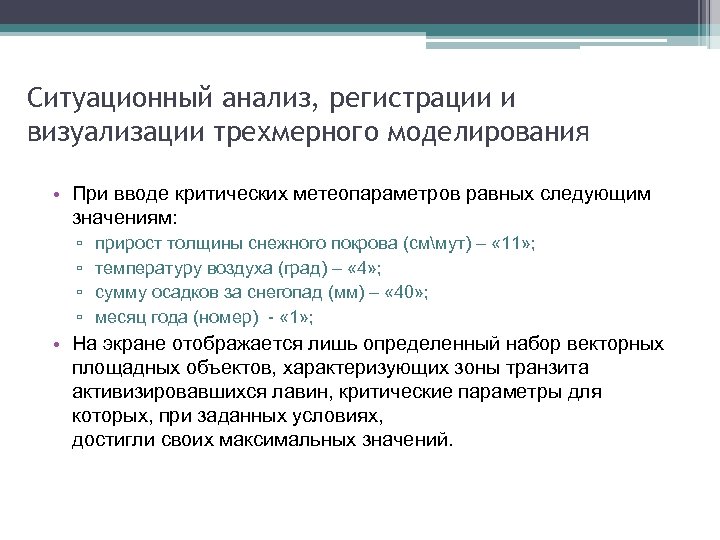 Ситуационный анализ, регистрации и визуализации трехмерного моделирования

• При вводе критических метеопараметров равных следующим значениям:
▫ прирост толщины снежного покрова (см\мут) – «11»;
▫ температуру воздуха (град) – «4»;
▫ сумму осадков за снегопад (мм) – «40»;
▫ месяц года (номер) - «1»;
• На экране отображается лишь определенный набор векторных площадных объектов, характеризующих зоны транзита активизировавшихся лавин, критические параметры для которых, при заданных условиях,
достигли своих максимальных значений.